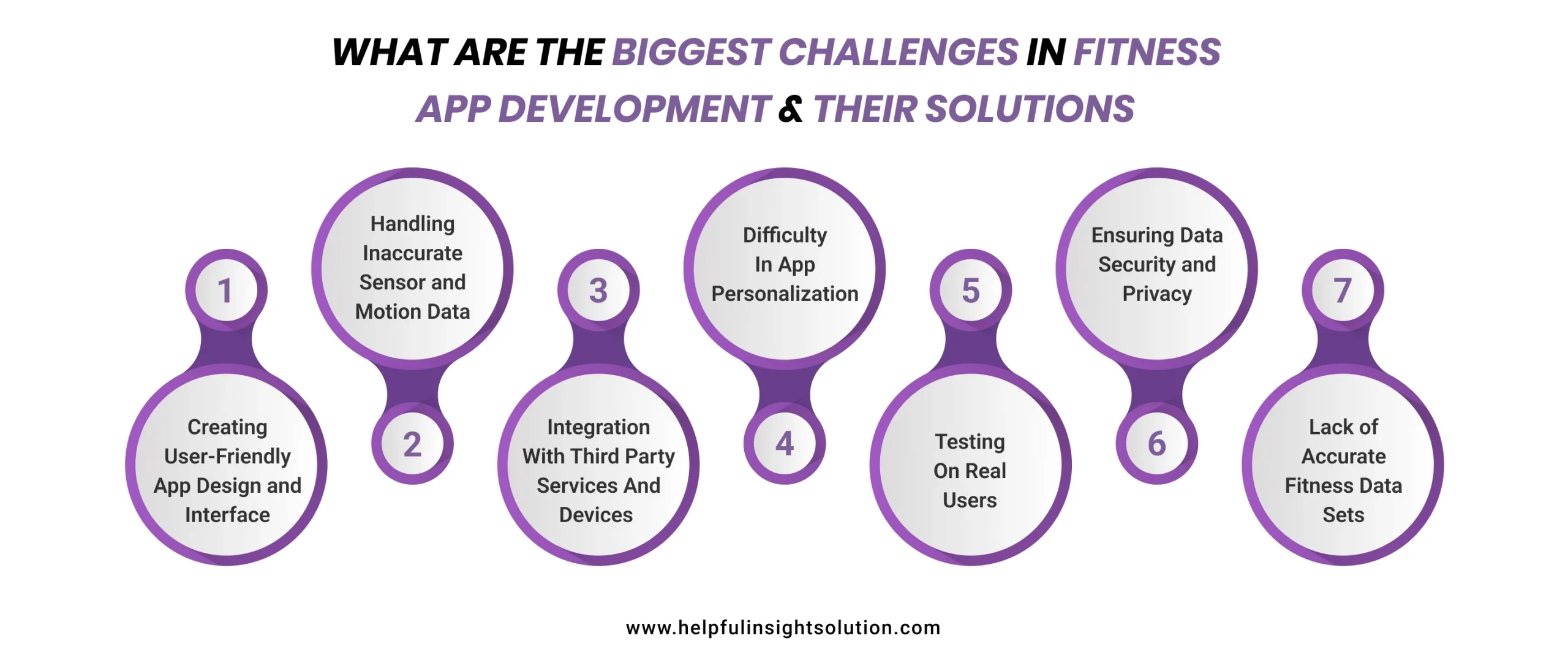 WHAT ARE THE BIGGEST CHALLENGES IN FITNESS APP DEVELOPMENT & THEIR SOLUTIONS

1
Creating User-Friendly App Design and Interface

2
Handling Inaccurate Sensor and Motion Data

3
Integration With Third Party Services And Devices

4
Difficulty In App Personalization

5
Testing On Real Users

6
Ensuring Data Security and Privacy

7
Lack of Accurate Fitness Data Sets

www.helpfulinsightsolution.com